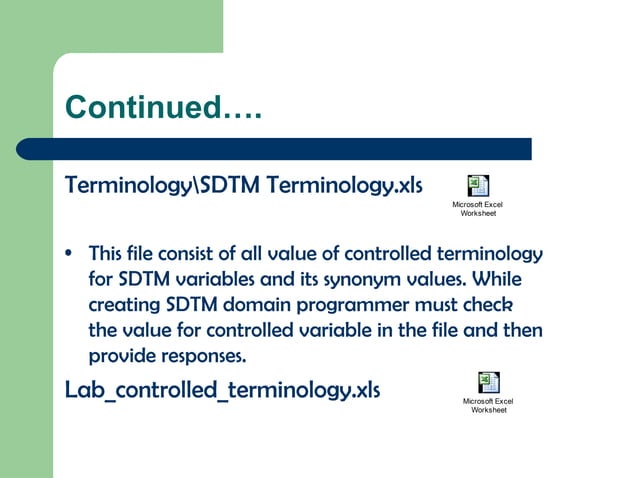 Continued….

Terminology\SDTM Terminology.xls

Microsoft Excel Worksheet

• This file consist of all value of controlled terminology for SDTM variables and its synonym values. While creating SDTM domain programmer must check the value for controlled variable in the file and then provide responses.

Lab_controlled_terminology.xls

Microsoft Excel Worksheet